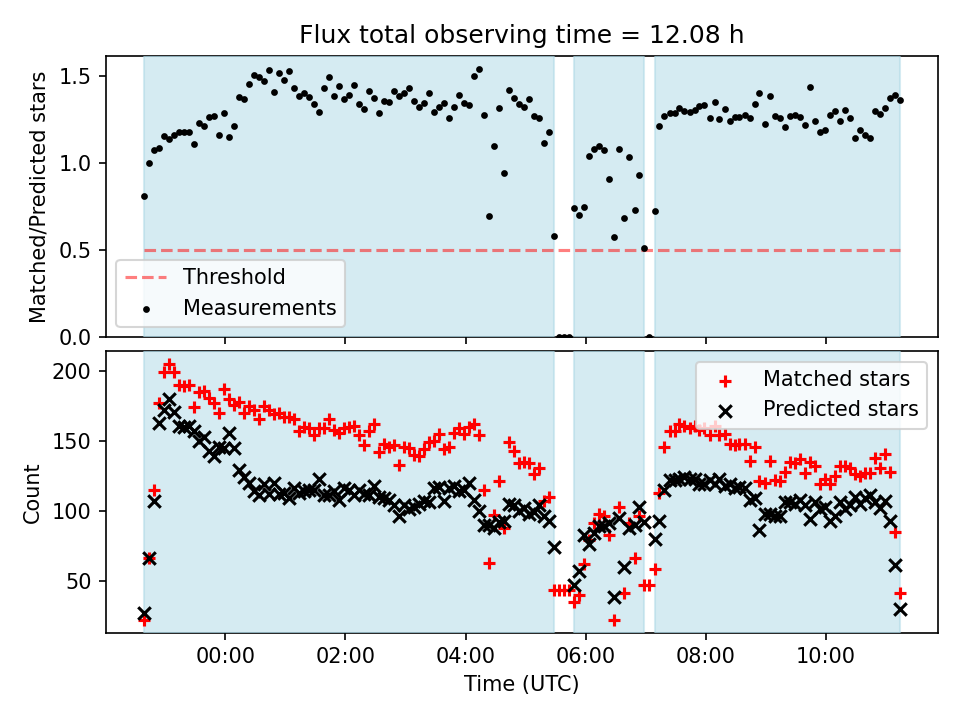 Flux total observing time = 12.08 h

Matched/Predicted stars

1.5
1.0
0.5
0.0

Threshold
Measurements

Count

200
150
100
50

Matched stars
Predicted stars

00:00
02:00
04:00
06:00
08:00
10:00

Time (UTC)